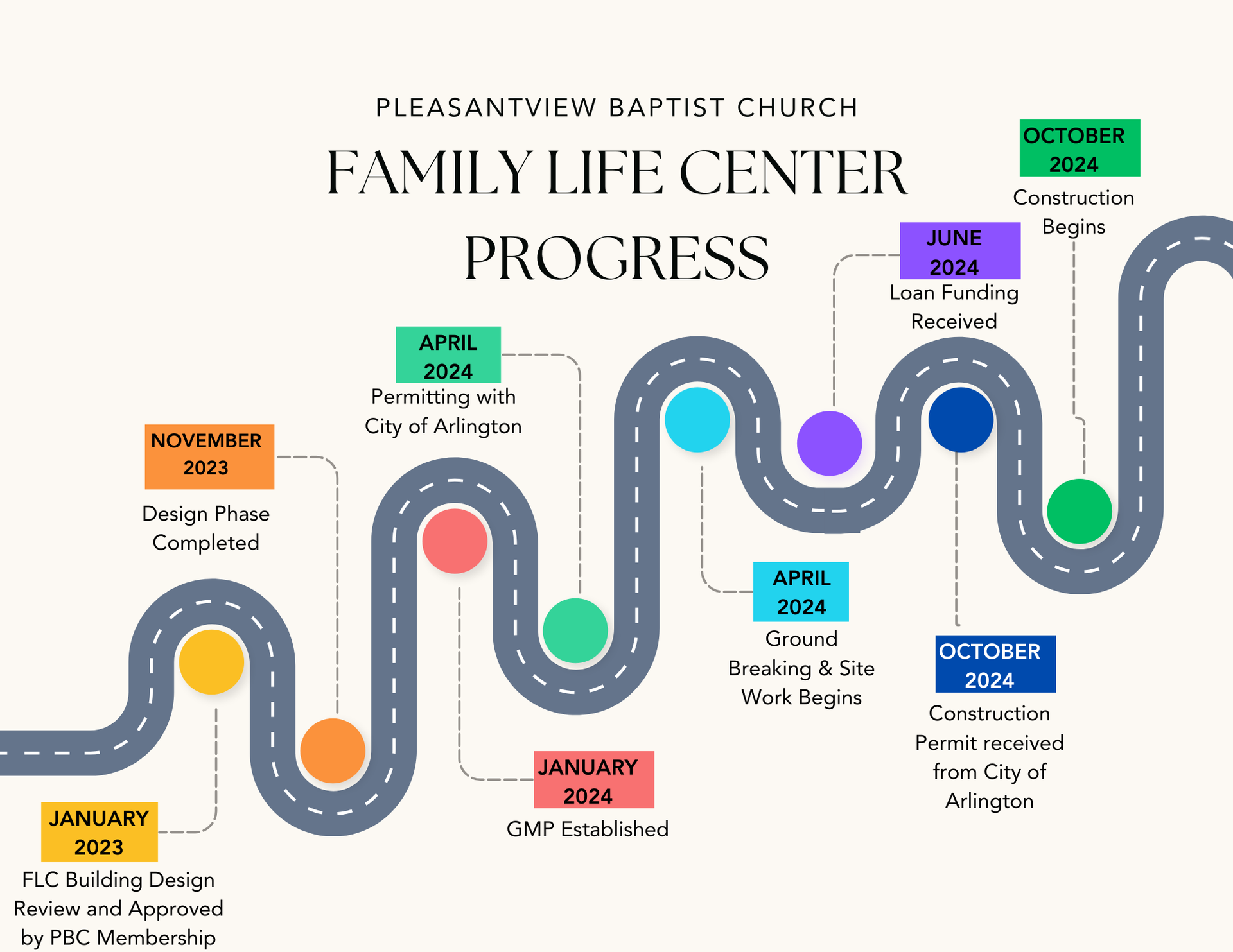 PLEASANTVIEW BAPTIST CHURCH

FAMILY LIFE CENTER PROGRESS

JANUARY 2023
FLC Building Design Review and Approved by PBC Membership

NOVEMBER 2023
Design Phase Completed

JANUARY 2024
GMP Established

APRIL 2024
Permitting with City of Arlington

APRIL 2024
Ground Breaking & Site Work Begins

JUNE 2024
Loan Funding Received

OCTOBER 2024
Construction Permit received from City of Arlington

OCTOBER 2024
Construction Begins